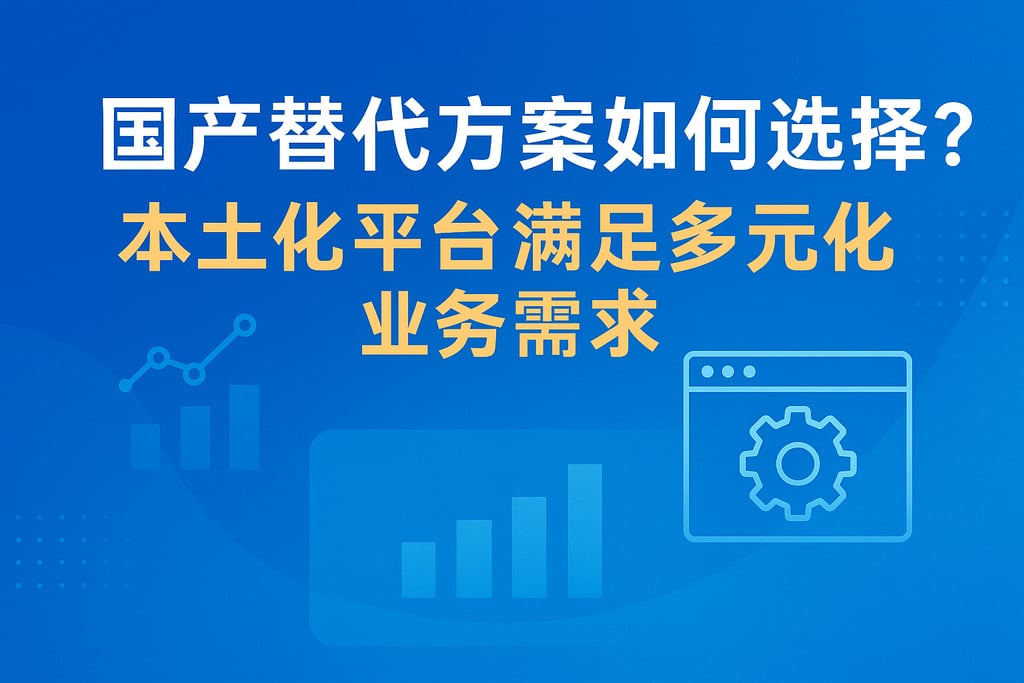 国产替代方案如何选择？

本土化平台满足多元化业务需求